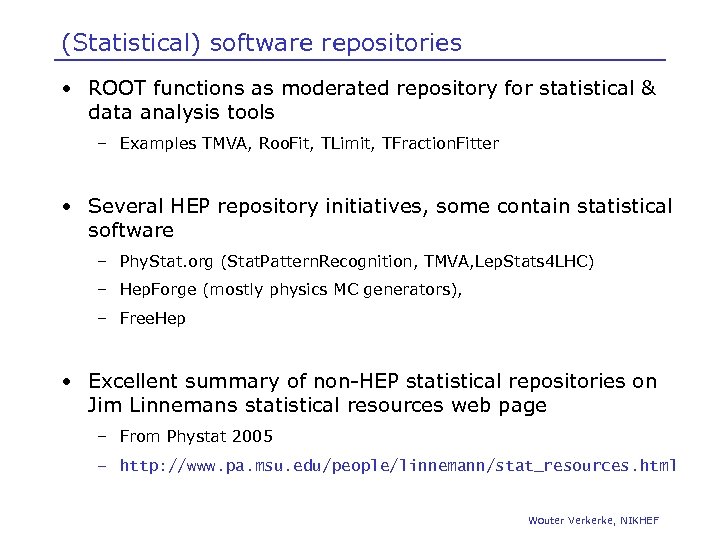 (Statistical) software repositories

• ROOT functions as moderated repository for statistical & data analysis tools
  – Examples TMVA, RooFit, TLimit, TFractionFitter

• Several HEP repository initiatives, some contain statistical software
  – PhyStat.org (StatPatternRecognition, TMVA,LepStats4LHC)
  – HepForge (mostly physics MC generators),
  – FreeHep

• Excellent summary of non-HEP statistical repositories on Jim Linnemans statistical resources web page
  – From Phystat 2005
  – http://www.pa.msu.edu/people/linnemann/stat_resources.html

Wouter Verkerke, NIKHEF